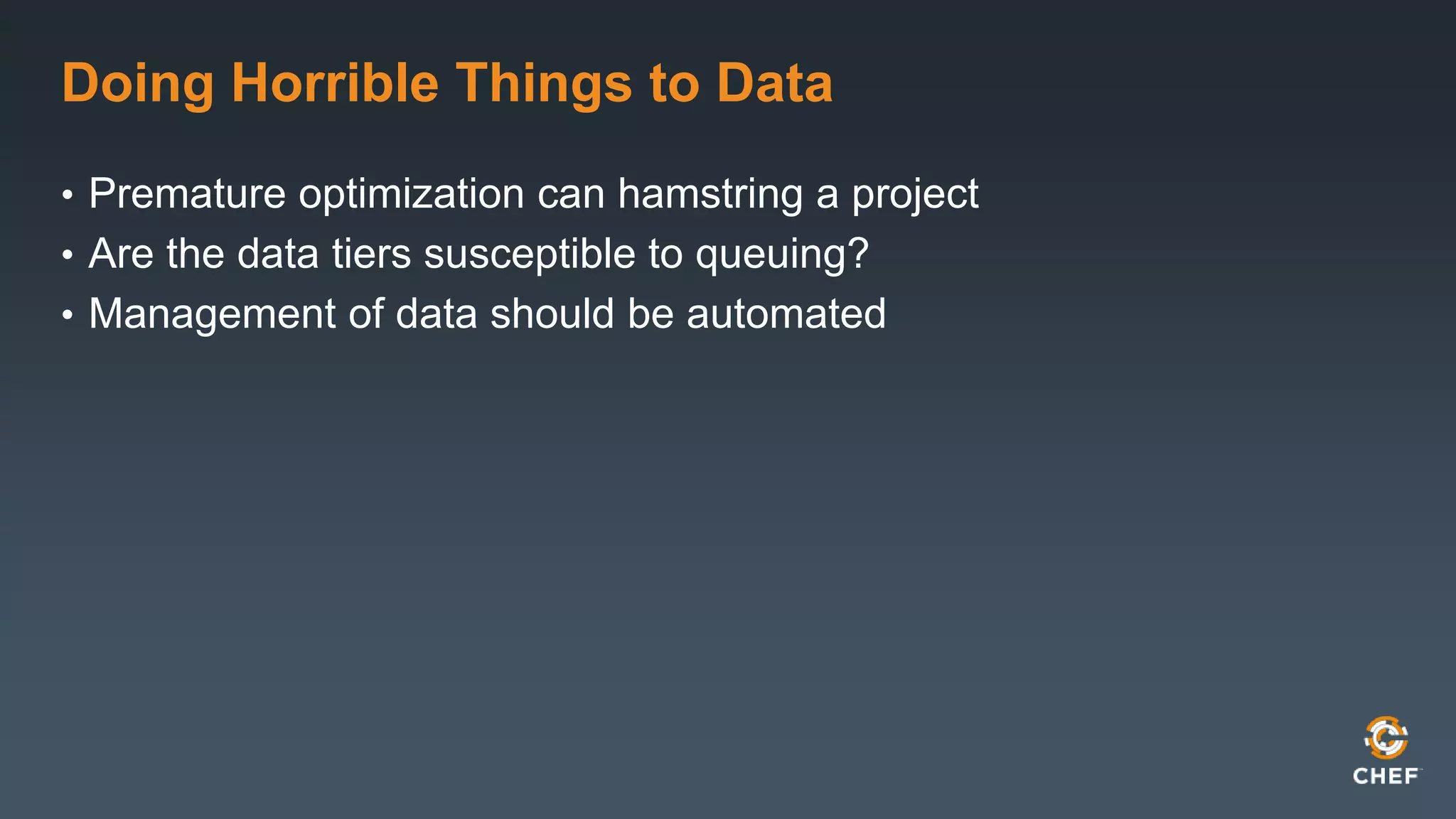 Doing Horrible Things to Data

• Premature optimization can hamstring a project
• Are the data tiers susceptible to queuing?
• Management of data should be automated

CHEF